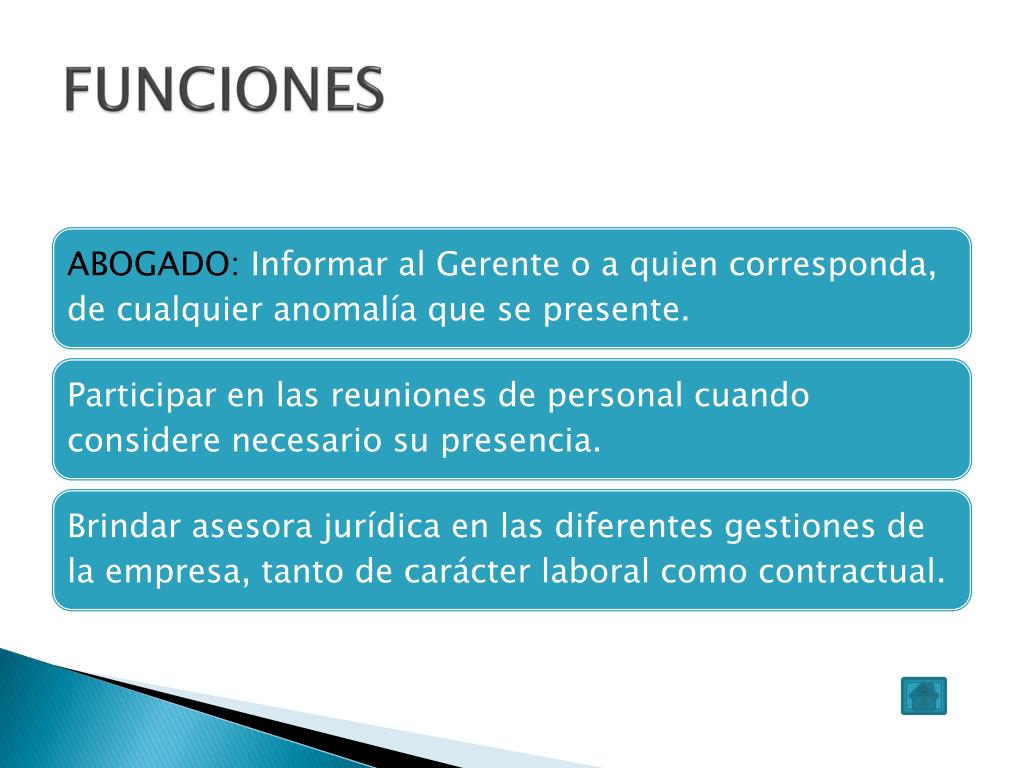 FUNCIONES

ABOGADO: Informar al Gerente o a quien corresponda, de cualquier anomalía que se presente.

Participar en las reuniones de personal cuando considere necesario su presencia.

Brindar asesora jurídica en las diferentes gestiones de la empresa, tanto de carácter laboral como contractual.